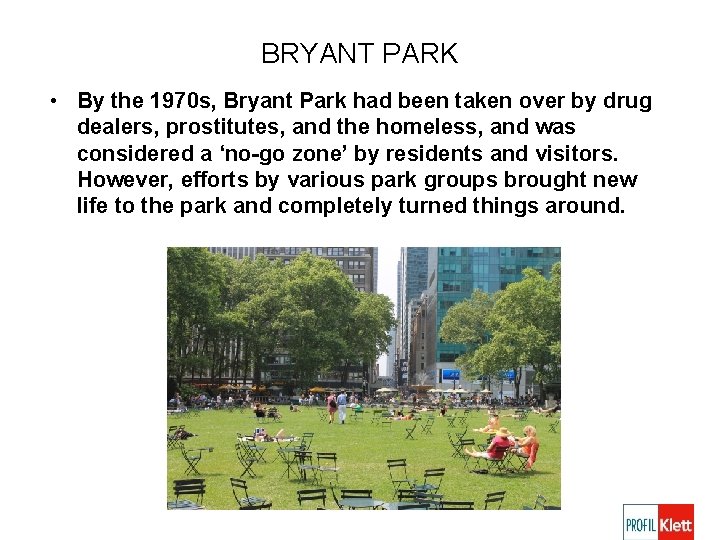 BRYANT PARK

• By the 1970s, Bryant Park had been taken over by drug dealers, prostitutes, and the homeless, and was considered a ‘no-go zone’ by residents and visitors. However, efforts by various park groups brought new life to the park and completely turned things around.

PROFIL Klett